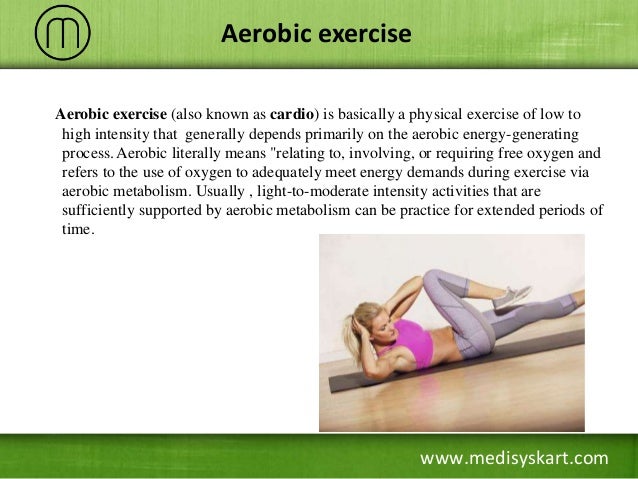 Aerobic exercise

Aerobic exercise (also known as cardio) is basically a physical exercise of low to high intensity that generally depends primarily on the aerobic energy-generating process. Aerobic literally means "relating to, involving, or requiring free oxygen and refers to the use of oxygen to adequately meet energy demands during exercise via aerobic metabolism. Usually , light-to-moderate intensity activities that are sufficiently supported by aerobic metabolism can be practice for extended periods of time.

www.medisyskart.com